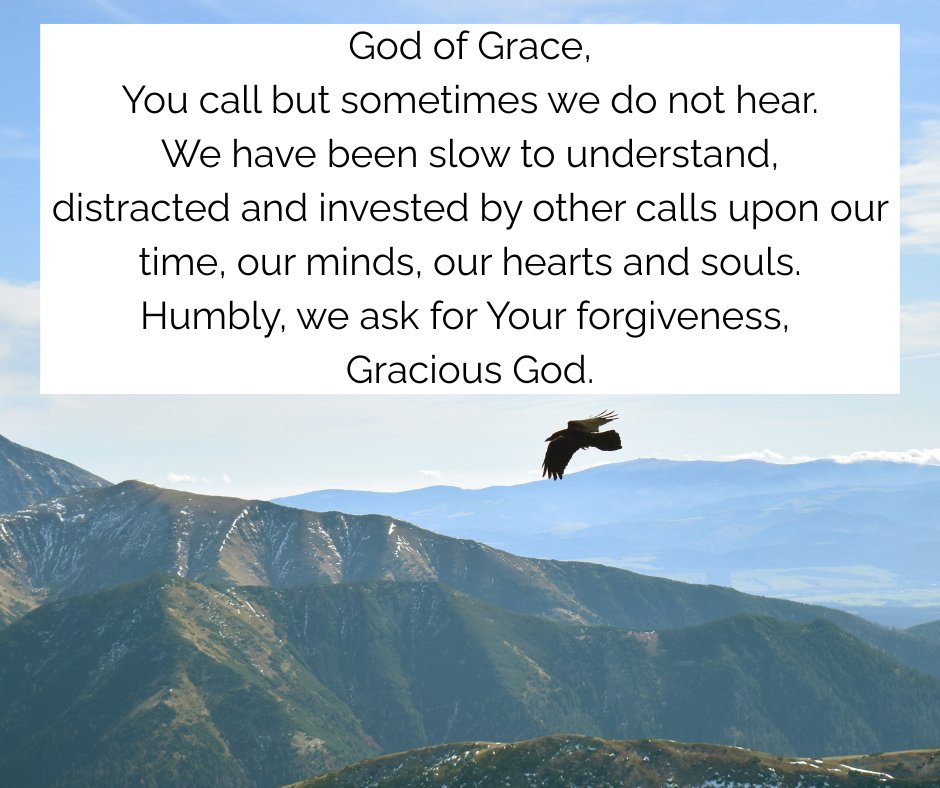 God of Grace,
You call but sometimes we do not hear.
We have been slow to understand,
distracted and invested by other calls upon our time, our minds, our hearts and souls.
Humbly, we ask for Your forgiveness,
Gracious God.